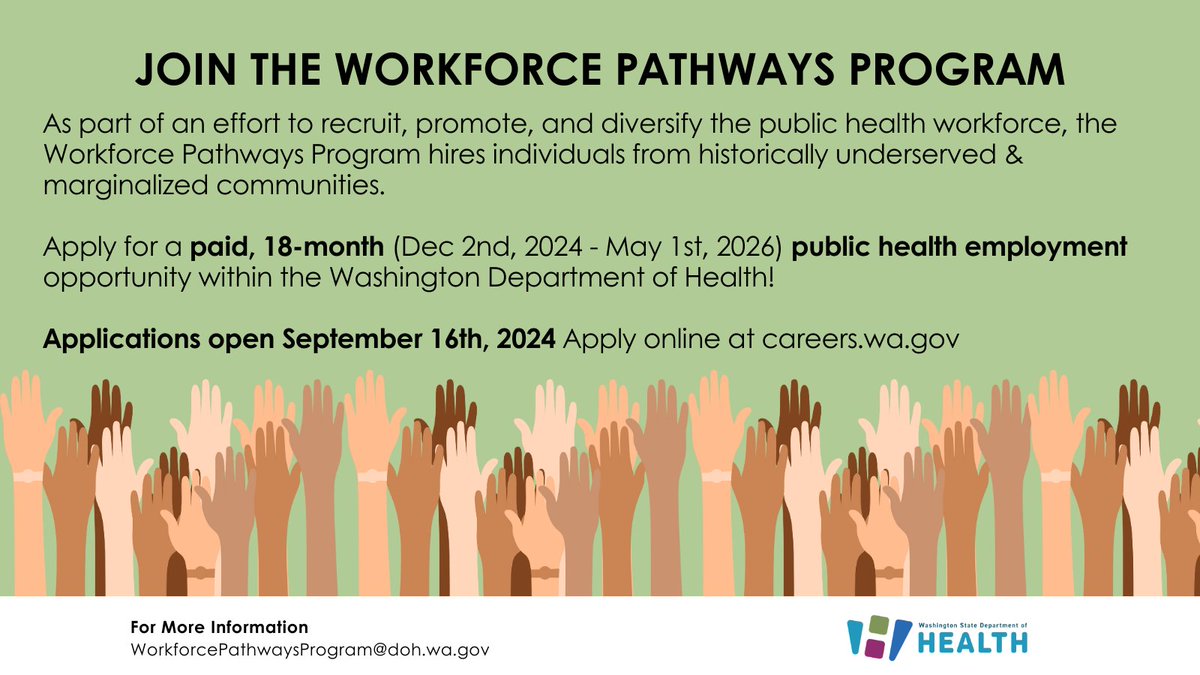 JOIN THE WORKFORCE PATHWAYS PROGRAM

As part of an effort to recruit, promote, and diversify the public health workforce, the Workforce Pathways Program hires individuals from historically underserved & marginalized communities.

Apply for a paid, 18-month (Dec 2nd, 2024 - May 1st, 2026) public health employment opportunity within the Washington Department of Health!

Applications open September 16th, 2024 Apply online at careers.wa.gov

For More Information
WorkforcePathwaysProgram@doh.wa.gov

Washington State Department of
HEALTH